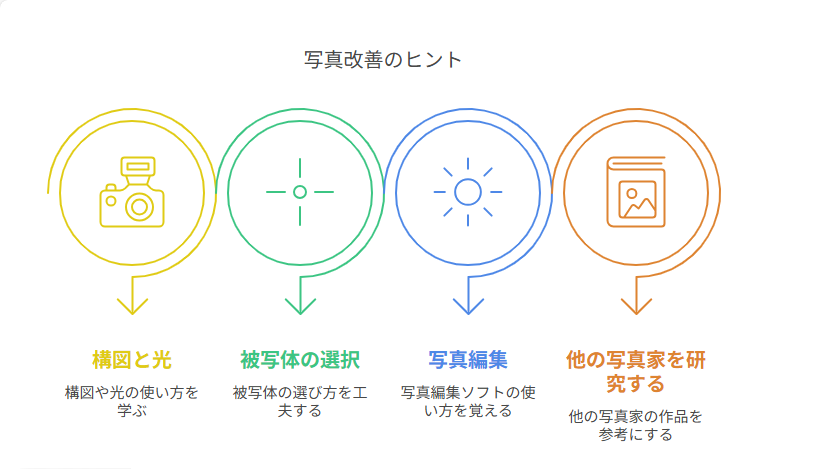 写真改善のヒント

構図と光

構図や光の使い方を学ぶ

被写体の選択

被写体の選び方を工夫する

写真編集

写真編集ソフトの使い方を覚える

他の写真家を研究する

他の写真家の作品を参考にする